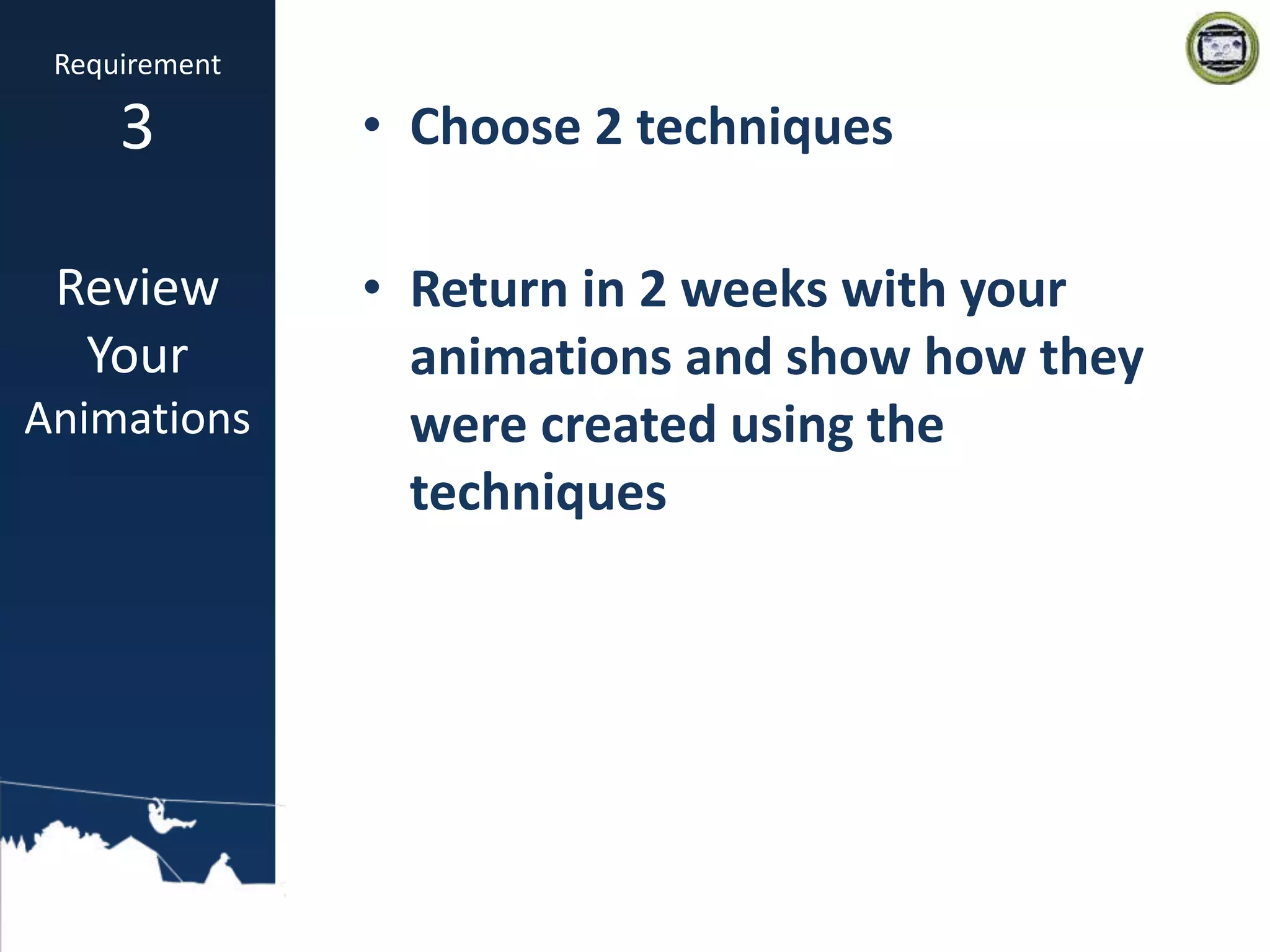 Requirement
3

Review Your Animations

• Choose 2 techniques

• Return in 2 weeks with your animations and show how they were created using the techniques